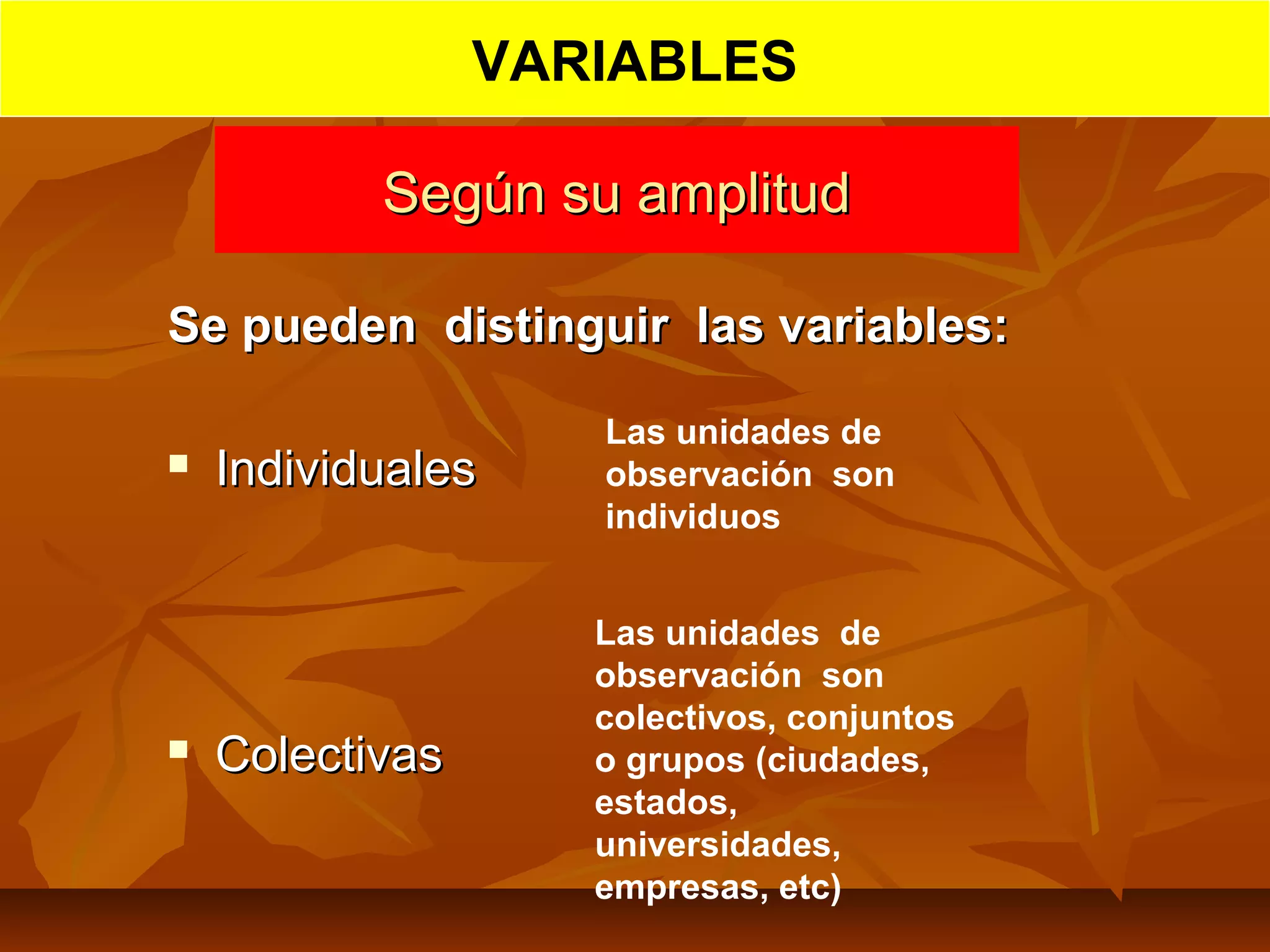 VARIABLES

Según su amplitud

Se pueden distinguir las variables:

▪ Individuales

Las unidades de observación son individuos

▪ Colectivas

Las unidades de observación son colectivos, conjuntos o grupos (ciudades, estados, universidades, empresas, etc)